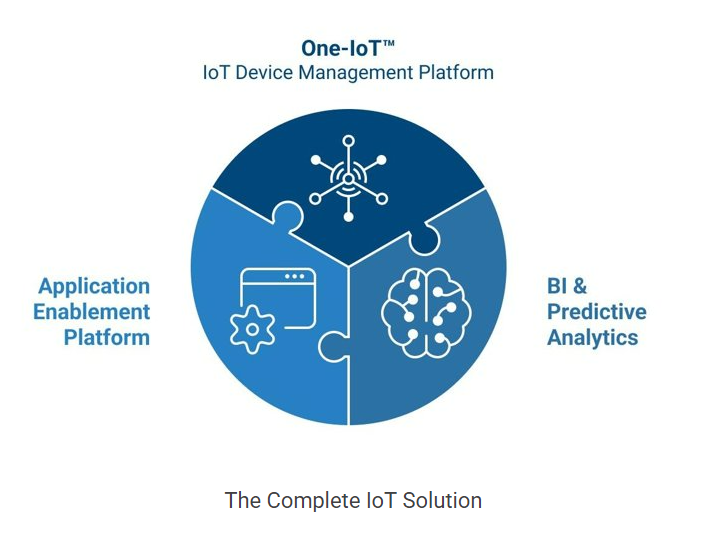 One-IoT™
IoT Device Management Platform

Application Enablement Platform

BI & Predictive Analytics

The Complete IoT Solution